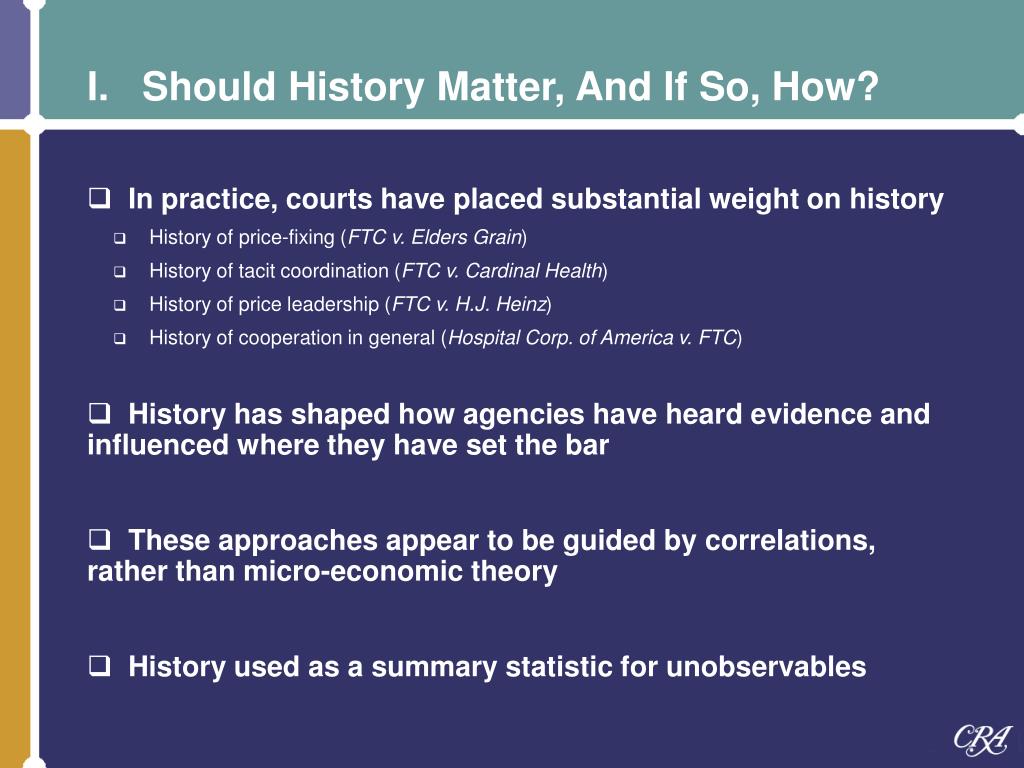 I. Should History Matter, And If So, How?

❑ In practice, courts have placed substantial weight on history

❑ History of price-fixing (FTC v. Elders Grain)

❑ History of tacit coordination (FTC v. Cardinal Health)

❑ History of price leadership (FTC v. H.J. Heinz)

❑ History of cooperation in general (Hospital Corp. of America v. FTC)

❑ History has shaped how agencies have heard evidence and influenced where they have set the bar

❑ These approaches appear to be guided by correlations, rather than micro-economic theory

❑ History used as a summary statistic for unobservables

CRA